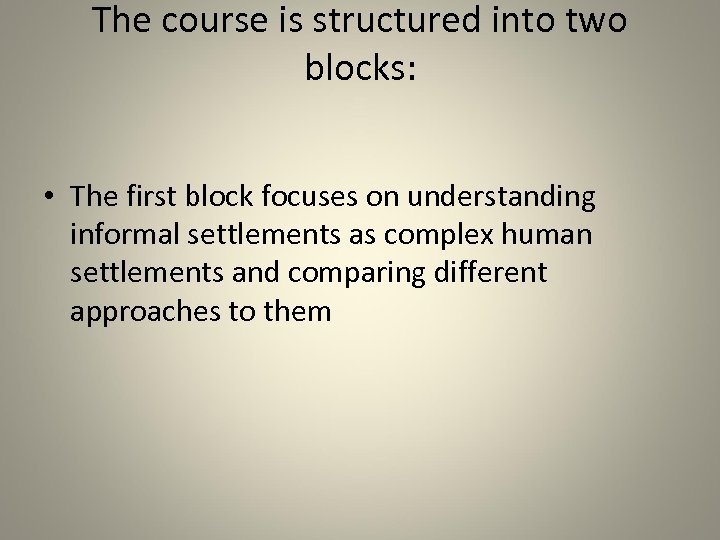 The course is structured into two blocks:

• The first block focuses on understanding informal settlements as complex human settlements and comparing different approaches to them